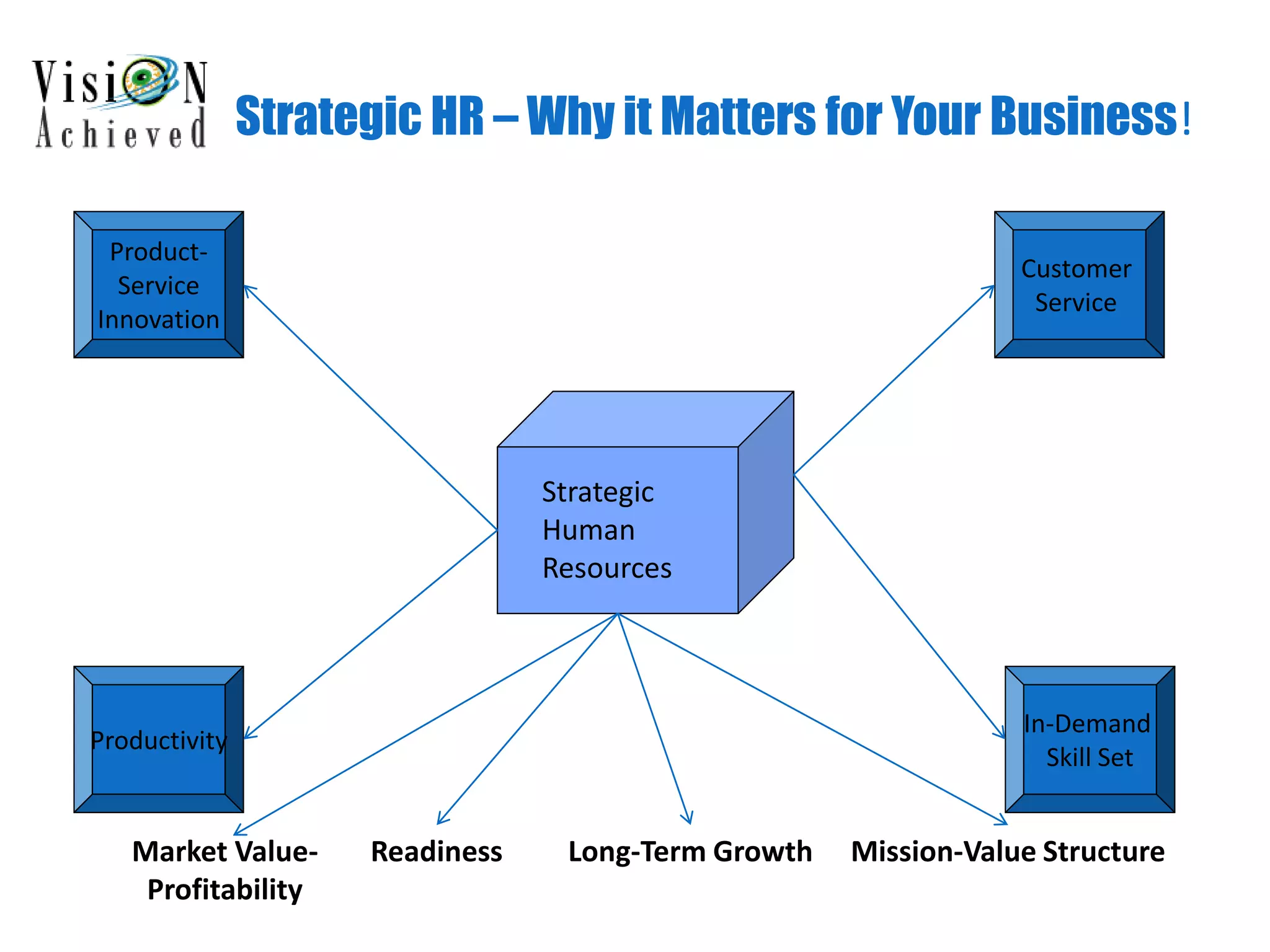 VisioN Achieved

Strategic HR – Why it Matters for Your Business!

Product-Service Innovation

Customer Service

Strategic Human Resources

Productivity

In-Demand Skill Set

Market Value-Profitability

Readiness

Long-Term Growth

Mission-Value Structure